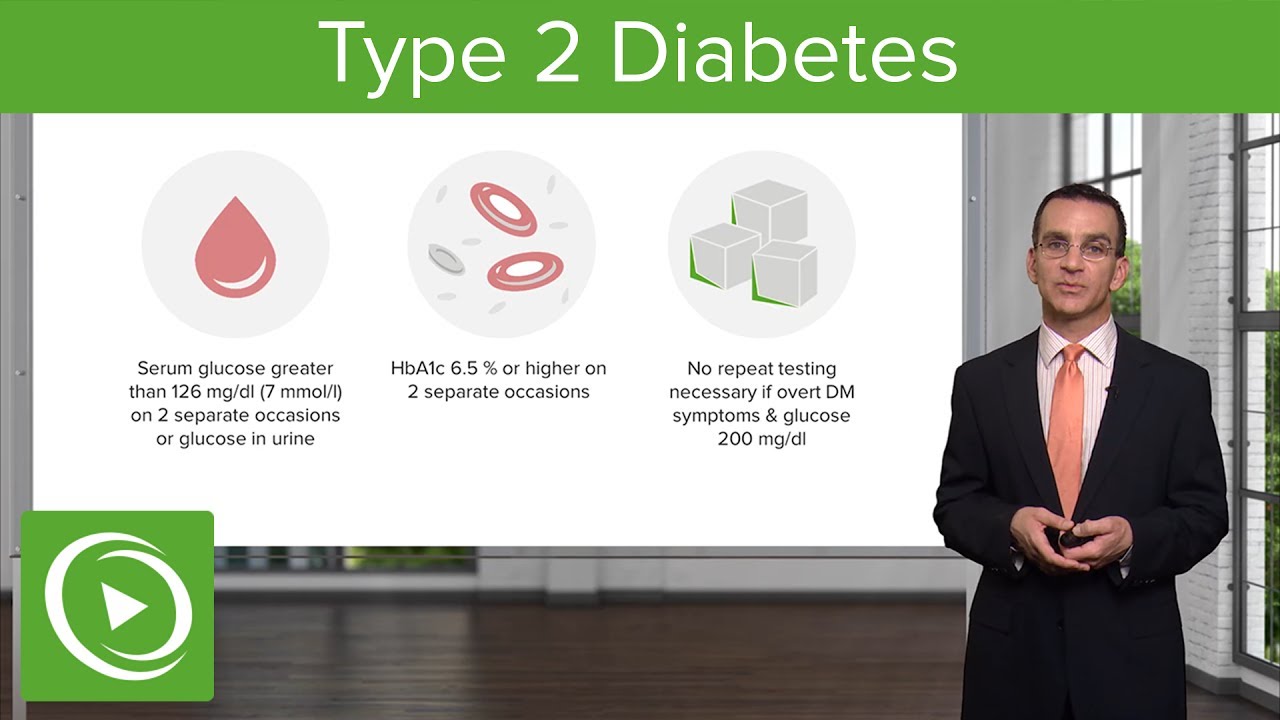 Type 2 Diabetes

Serum glucose greater than 126 mg/dl (7 mmol/l) on 2 separate occasions or glucose in urine

HbA1c 6.5 % or higher on 2 separate occasions

No repeat testing necessary if overt DM symptoms & glucose 200 mg/dl